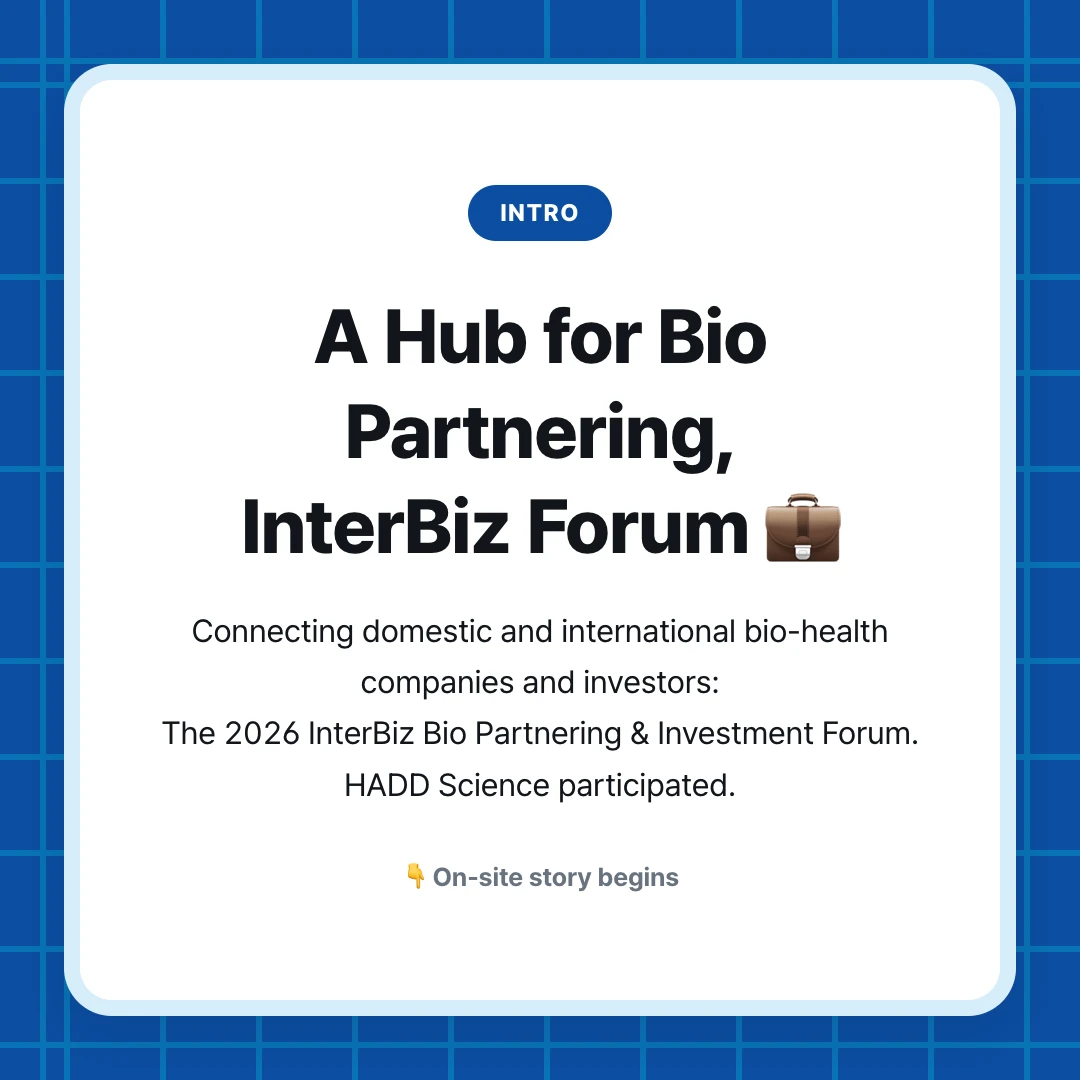 INTRO

A Hub for Bio Partnering, InterBiz Forum 💼

Connecting domestic and international bio-health companies and investors:
The 2026 InterBiz Bio Partnering & Investment Forum.
HADD Science participated.

👇 On-site story begins